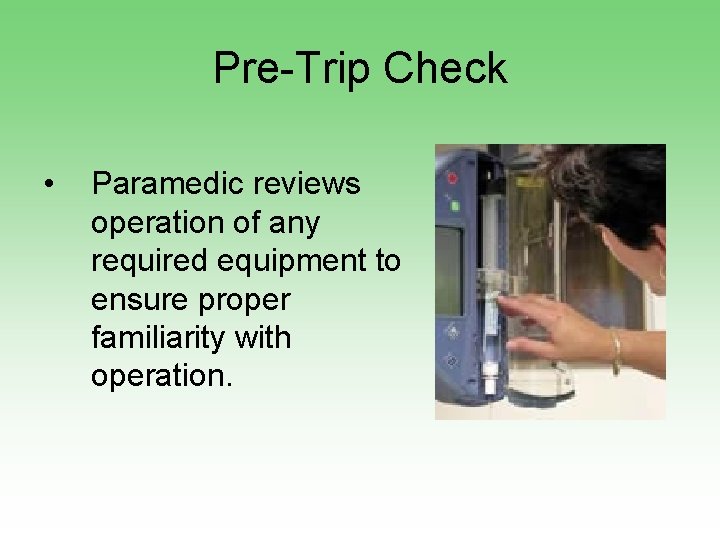 Pre-Trip Check

• Paramedic reviews operation of any required equipment to ensure proper familiarity with operation.